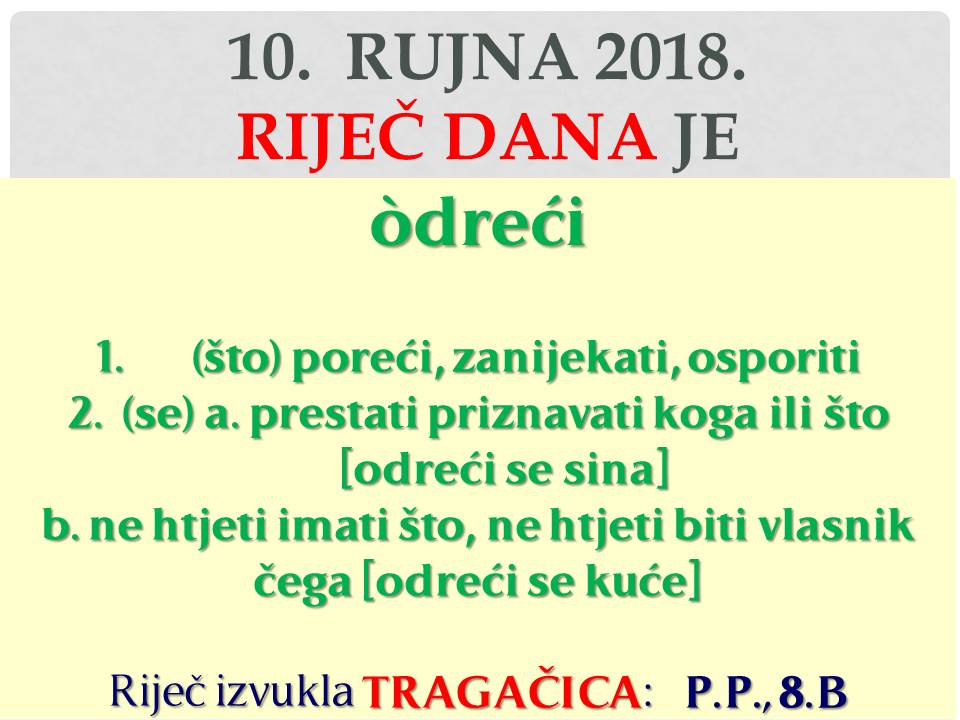 10. RUJNA 2018.
RIJEČ DANA JE

òdreći

1. (što) poreći, zanijekati, osporiti
2. (se) a. prestati priznavati koga ili što [odreći se sina]
b. ne htjeti imati što, ne htjeti biti vlasnik čega [odreći se kuće]

Riječ izvukla TRAGAČICA: P.P., 8.B